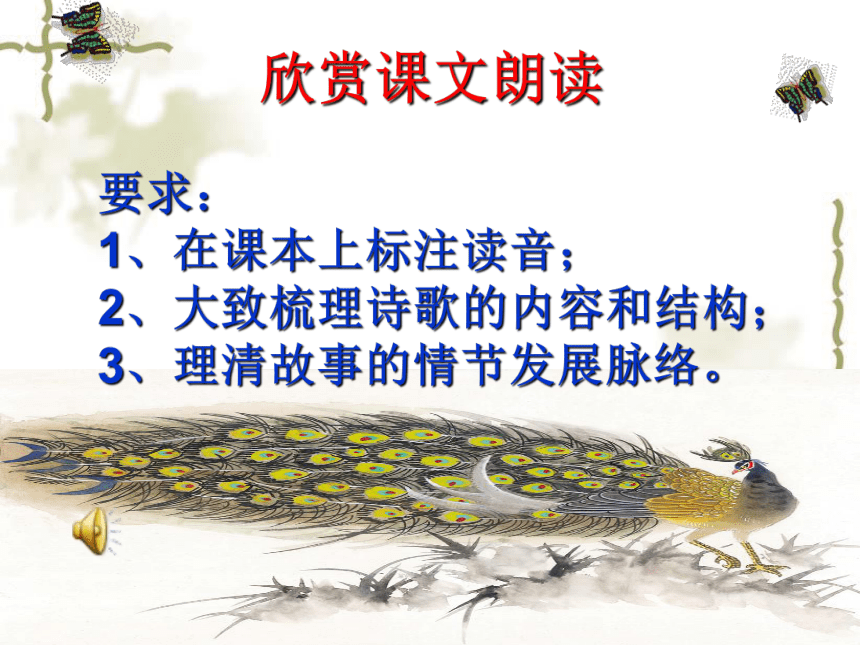 欣赏课文朗读

要求：
1、在课本上标注读音；
2、大致梳理诗歌的内容和结构；
3、理清故事的情节发展脉络。